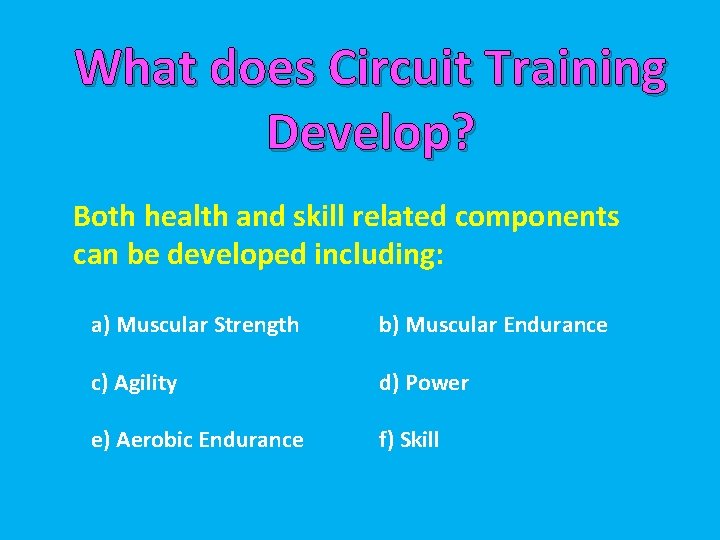 What does Circuit Training Develop?

Both health and skill related components can be developed including:

a) Muscular Strength

b) Muscular Endurance

c) Agility

d) Power

e) Aerobic Endurance

f) Skill